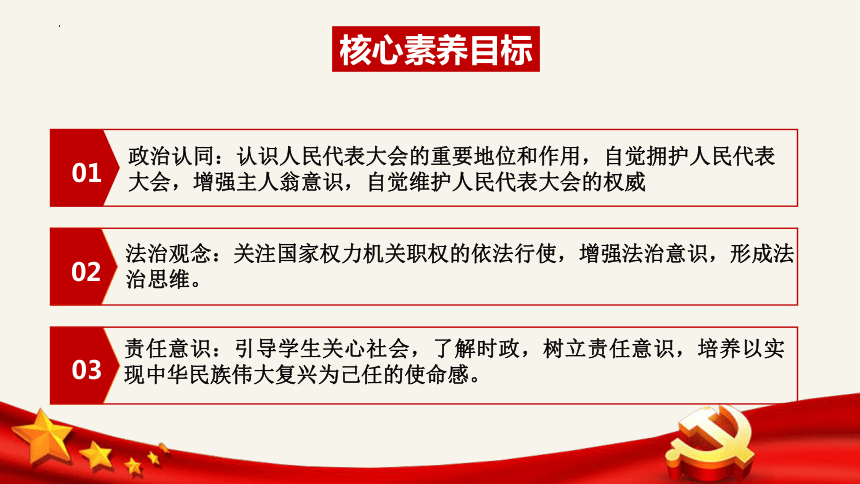 核心素养目标

01

政治认同：认识人民代表大会的重要地位和作用，自觉拥护人民代表大会，增强主人翁意识，自觉维护人民代表大会的权威

02

法治观念：关注国家权力机关职权的依法行使，增强法治意识，形成法治思维。

03

责任意识：引导学生关心社会，了解时政，树立责任意识，培养以实现中华民族伟大复兴为己任的使命感。